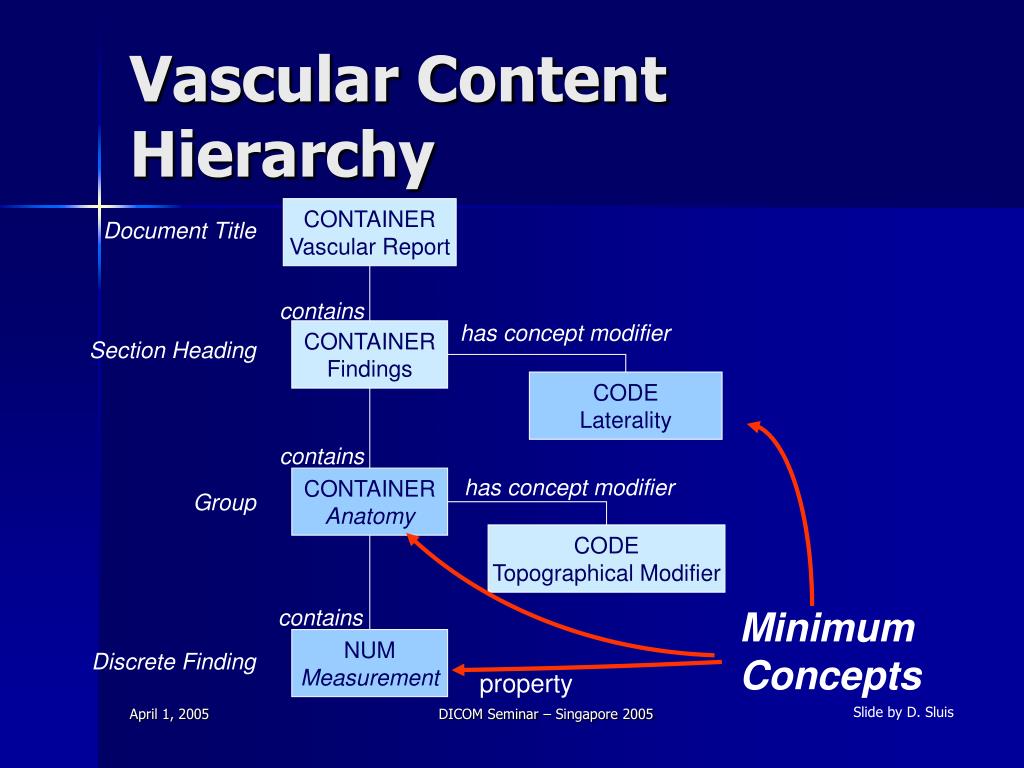 Vascular Content Hierarchy

Document Title

CONTAINER
Vascular Report

contains

Section Heading

CONTAINER
Findings

has concept modifier

CODE
Laterality

contains

Group

CONTAINER
Anatomy

has concept modifier

CODE
Topographical Modifier

contains

Discrete Finding

NUM
Measurement

property

Minimum Concepts

April 1, 2005

DICOM Seminar – Singapore 2005

Slide by D. Sluis